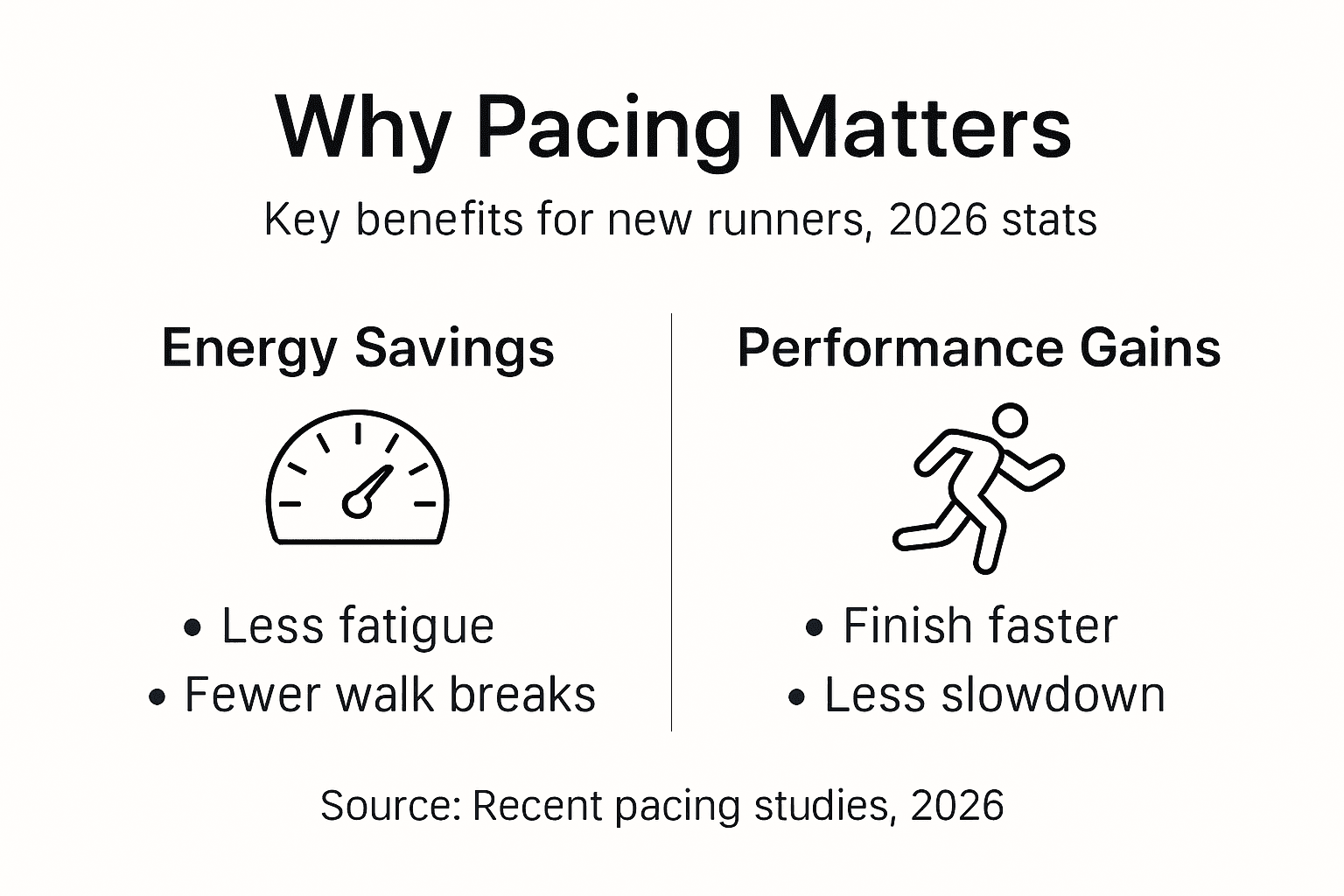 Why Pacing Matters

Key benefits for new runners, 2026 stats

Energy Savings

• Less fatigue
• Fewer walk breaks

Performance Gains

• Finish faster
• Less slowdown

Source: Recent pacing studies, 2026